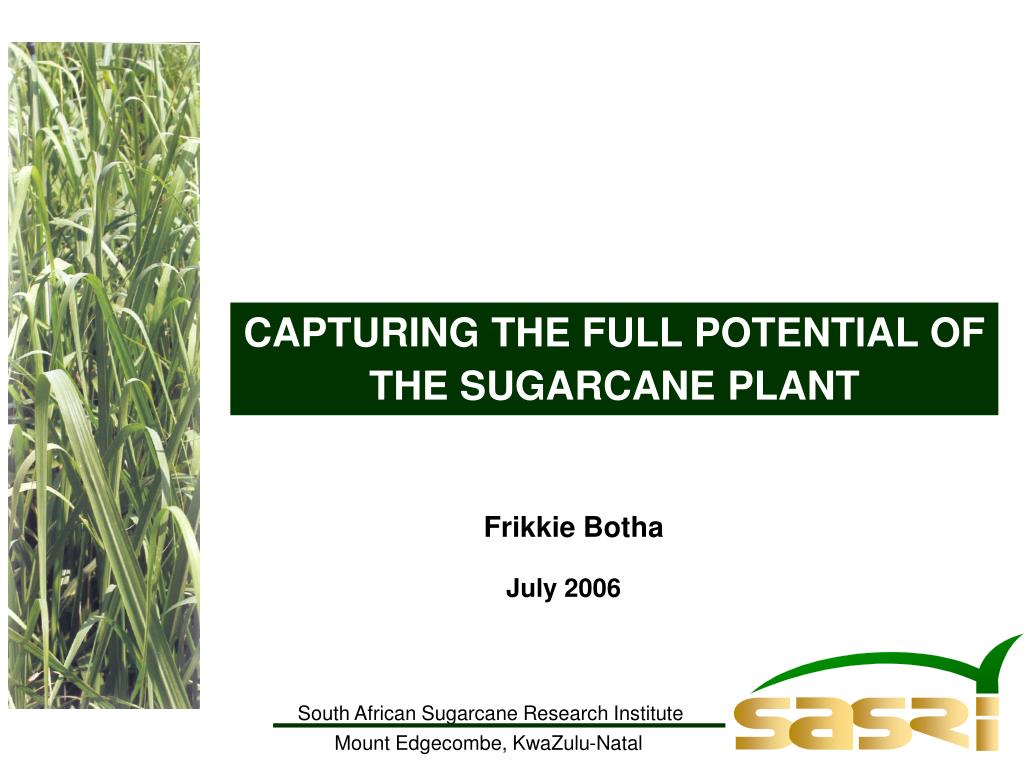 CAPTURING THE FULL POTENTIAL OF THE SUGARCANE PLANT

Frikkie Botha

July 2006

South African Sugarcane Research Institute

Mount Edgecombe, KwaZulu-Natal

sasri